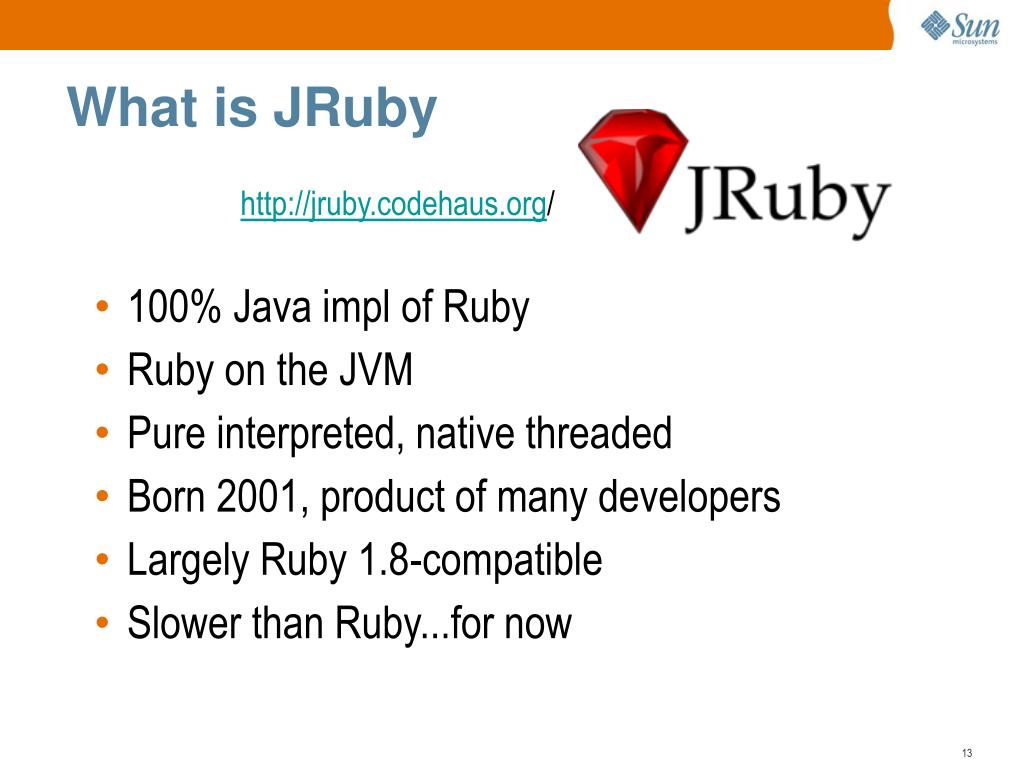 Sun microsystems

What is JRuby

http://jruby.codehaus.org/

JRuby

• 100% Java impl of Ruby
• Ruby on the JVM
• Pure interpreted, native threaded
• Born 2001, product of many developers
• Largely Ruby 1.8-compatible
• Slower than Ruby...for now

13